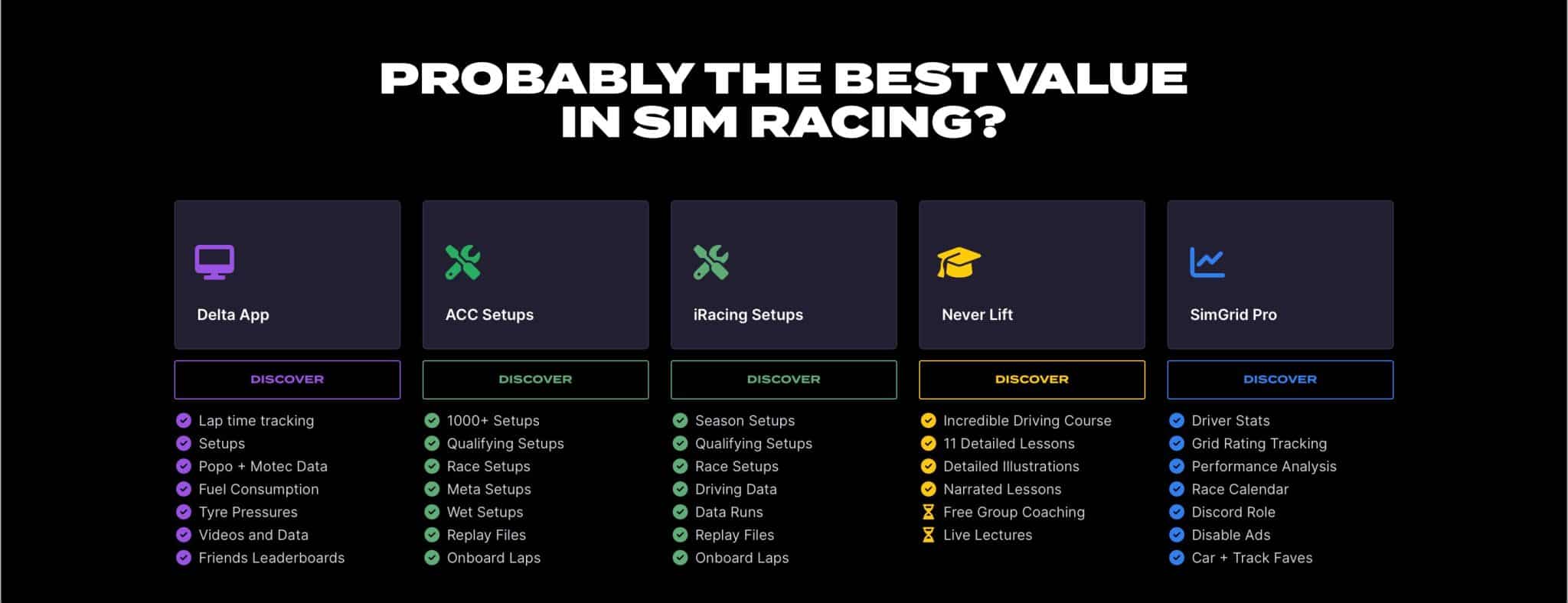 PROBABLY THE BEST VALUE IN SIM RACING?

Delta App

DISCOVER

Lap time tracking
Setups
Popo + Motec Data
Fuel Consumption
Tyre Pressures
Videos and Data
Friends Leaderboards

ACC Setups

DISCOVER

1000+ Setups
Qualifying Setups
Race Setups
Meta Setups
Wet Setups
Replay Files
Onboard Laps

iRacing Setups

DISCOVER

Season Setups
Qualifying Setups
Race Setups
Driving Data
Data Runs
Replay Files
Onboard Laps

Never Lift

DISCOVER

Incredible Driving Course
11 Detailed Lessons
Detailed Illustrations
Narrated Lessons
Free Group Coaching
Live Lectures

SimGrid Pro

DISCOVER

Driver Stats
Grid Rating Tracking
Performance Analysis
Race Calendar
Discord Role
Disable Ads
Car + Track Faves